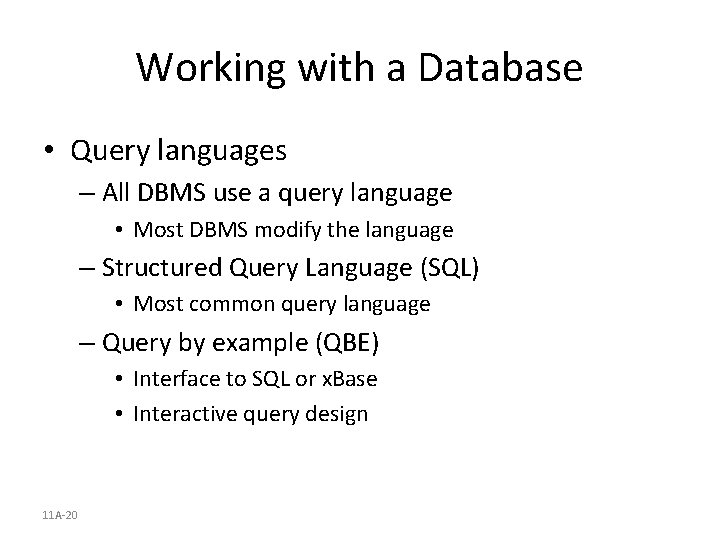 Working with a Database

• Query languages
– All DBMS use a query language
• Most DBMS modify the language
– Structured Query Language (SQL)
• Most common query language
– Query by example (QBE)
• Interface to SQL or xBase
• Interactive query design

11A-20